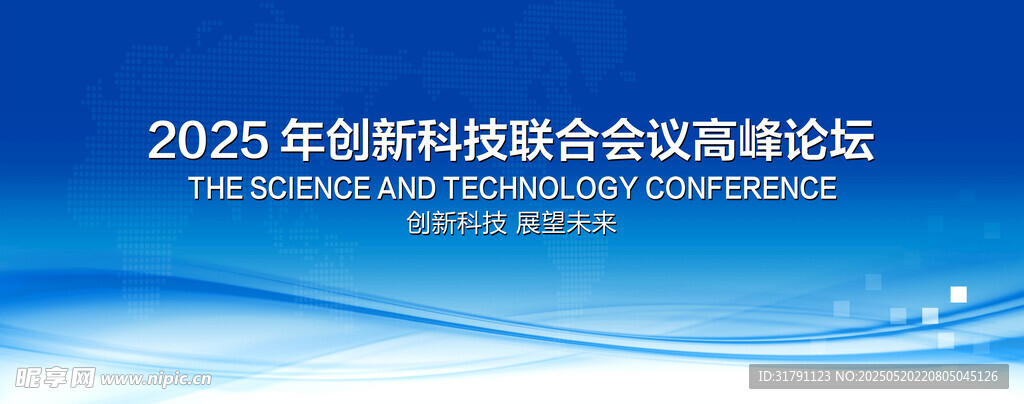 2025 年创新科技联合会议高峰论坛
THE SCIENCE AND TECHNOLOGY CONFERENCE
创新科技 展望未来

昵享网 www.nipic.cn

ID:31791123 NO:20250520220805045126